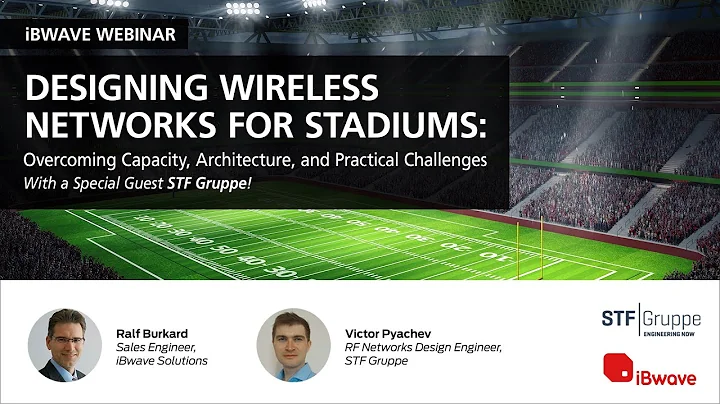 iBWAVE WEBINAR

DESIGNING WIRELESS NETWORKS FOR STADIUMS:

Overcoming Capacity, Architecture, and Practical Challenges

With a Special Guest STF Gruppe!

Ralf Burkard
Sales Engineer,
iBwave Solutions

Victor Pyachev
RF Networks Design Engineer,
STF Gruppe

STF Gruppe
ENGINEERING NOW

iBwave